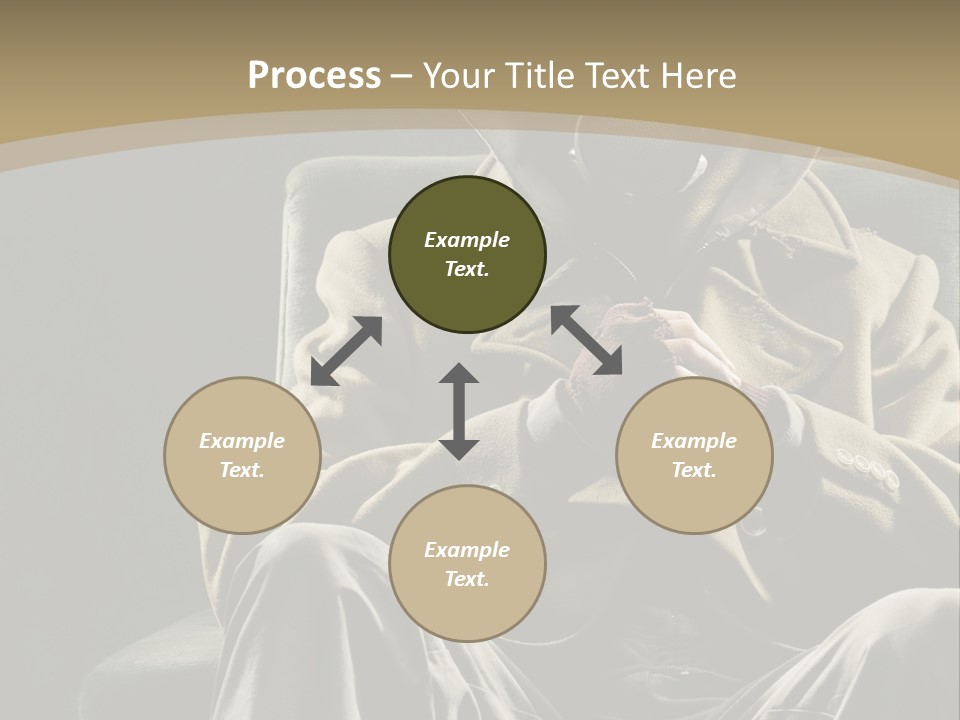 Process – Your Title Text Here

Example Text.

Example Text.

Example Text.

Example Text.